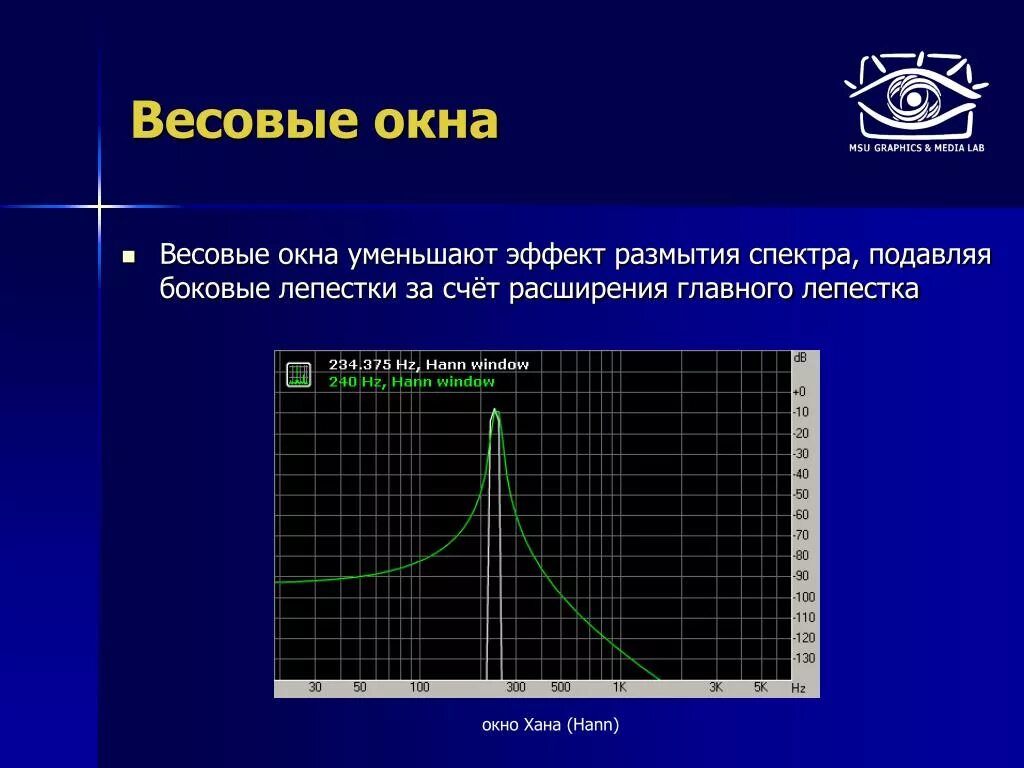 Весовые окна

MSU GRAPHICS & MEDIA LAB

Весовые окна уменьшают эффект размытия спектра, подавляя боковые лепестки за счёт расширения главного лепестка

234.375 Hz, Hann window
240 Hz, Hann window

dB
+0
-10
-20
-30
-40
-50
-60
-70
-80
-90
-100
-110
-120
-130

30 50 100 300 500 1K 3K 5K Hz

окно Хана (Hann)